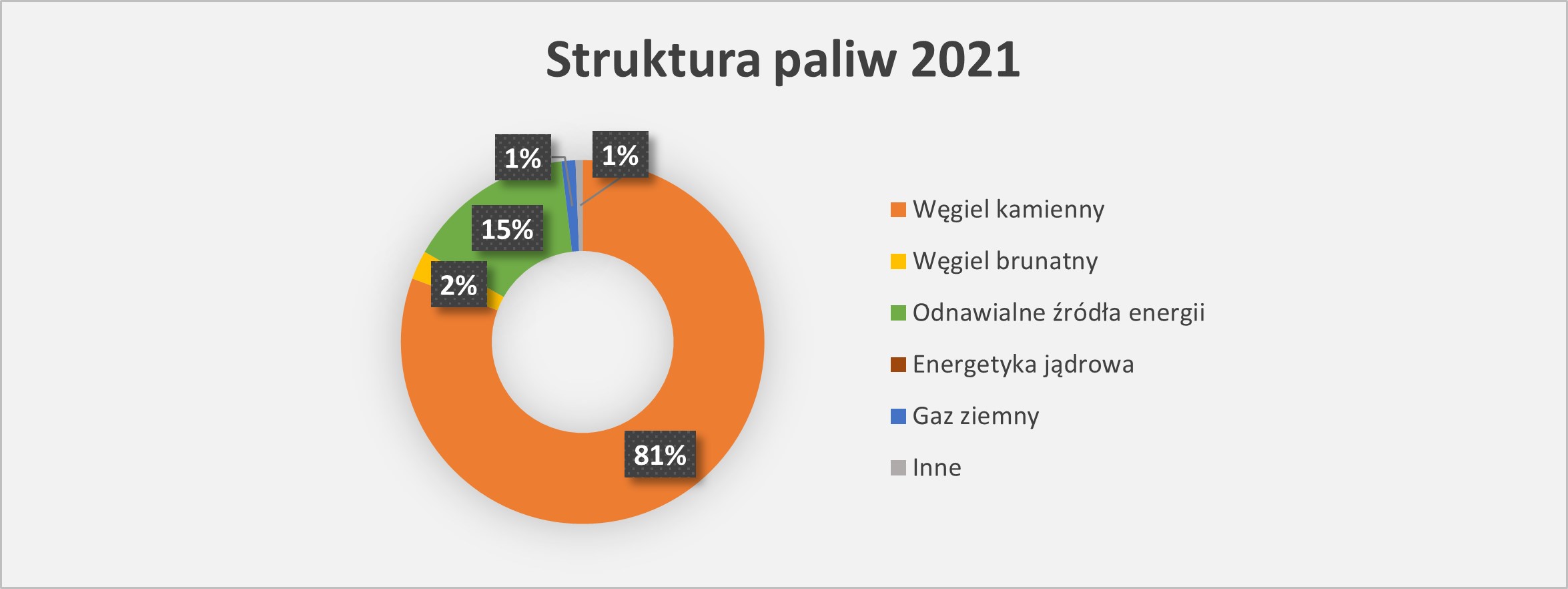 Struktura paliw 2021

1%

1%

15%

2%

81%

Węgiel kamienny

Węgiel brunatny

Odnawialne źródła energii

Energetyka jądrowa

Gaz ziemny

Inne